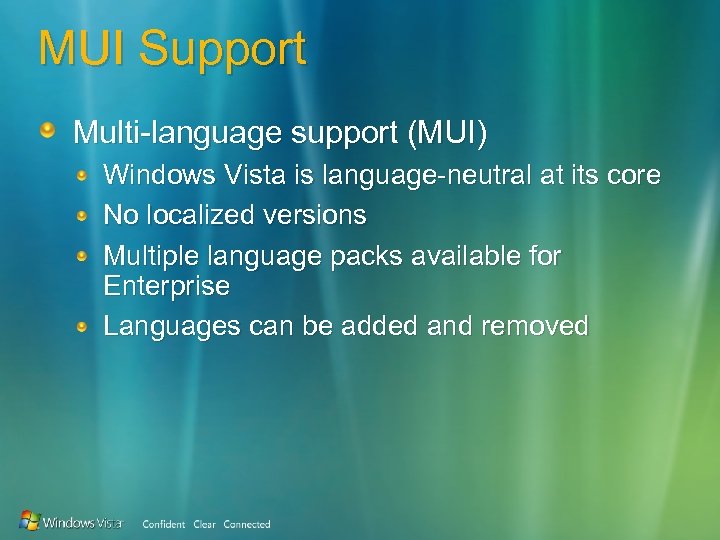 MUI Support

Multi-language support (MUI)

Windows Vista is language-neutral at its core

No localized versions

Multiple language packs available for Enterprise

Languages can be added and removed

Windows Vista Confident Clear Connected